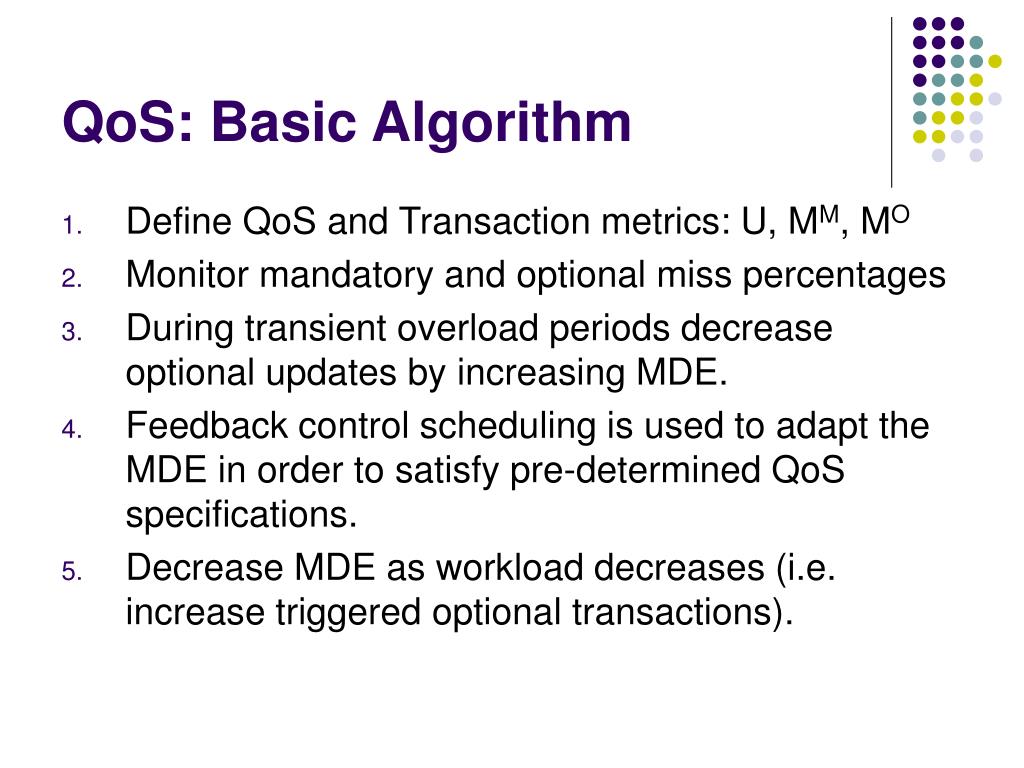 QoS: Basic Algorithm

1. Define QoS and Transaction metrics: U, $M^M$, $M^O$
2. Monitor mandatory and optional miss percentages
3. During transient overload periods decrease optional updates by increasing MDE.
4. Feedback control scheduling is used to adapt the MDE in order to satisfy pre-determined QoS specifications.
5. Decrease MDE as workload decreases (i.e. increase triggered optional transactions).